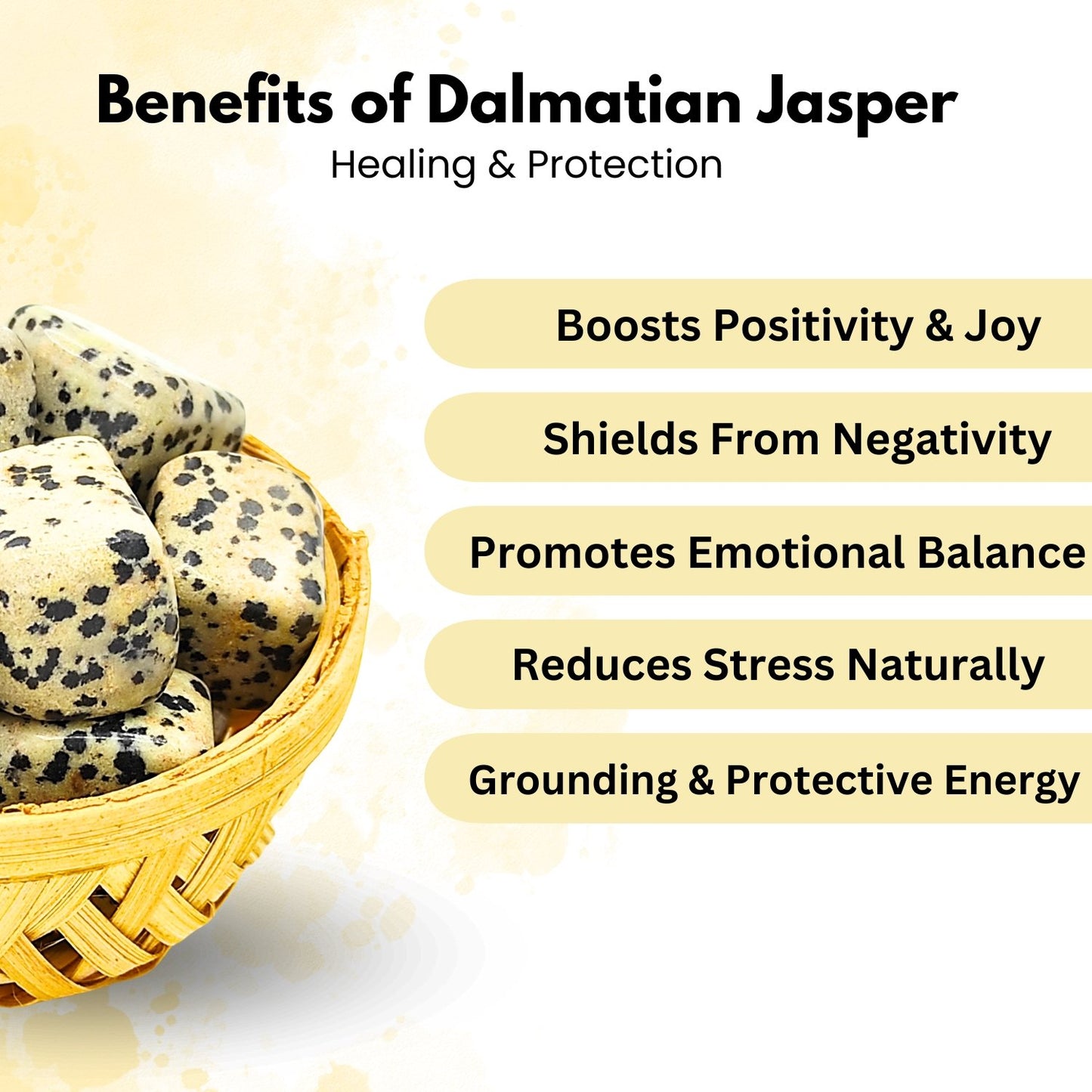 Benefits of Dalmatian Jasper
Healing & Protection

Boosts Positivity & Joy

Shields From Negativity

Promotes Emotional Balance

Reduces Stress Naturally

Grounding & Protective Energy